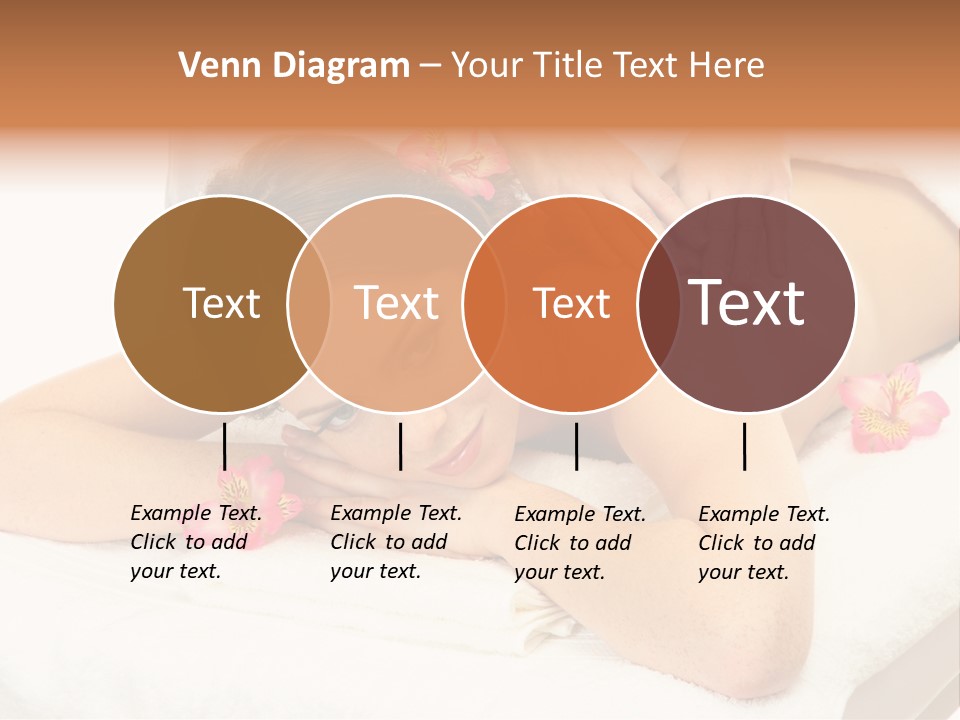 Venn Diagram – Your Title Text Here

Text

Text

Text

Text

Example Text. Click to add your text.

Example Text. Click to add your text.

Example Text. Click to add your text.

Example Text. Click to add your text.